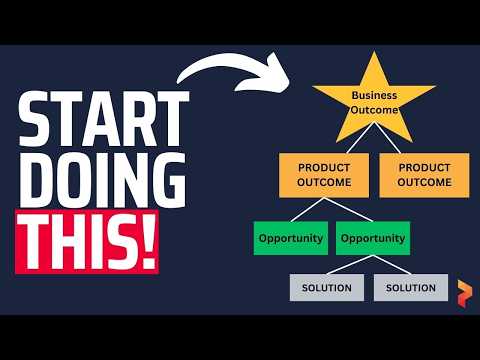 START DOING THIS!

Business Outcome

PRODUCT OUTCOME

PRODUCT OUTCOME

Opportunity

Opportunity

SOLUTION

SOLUTION